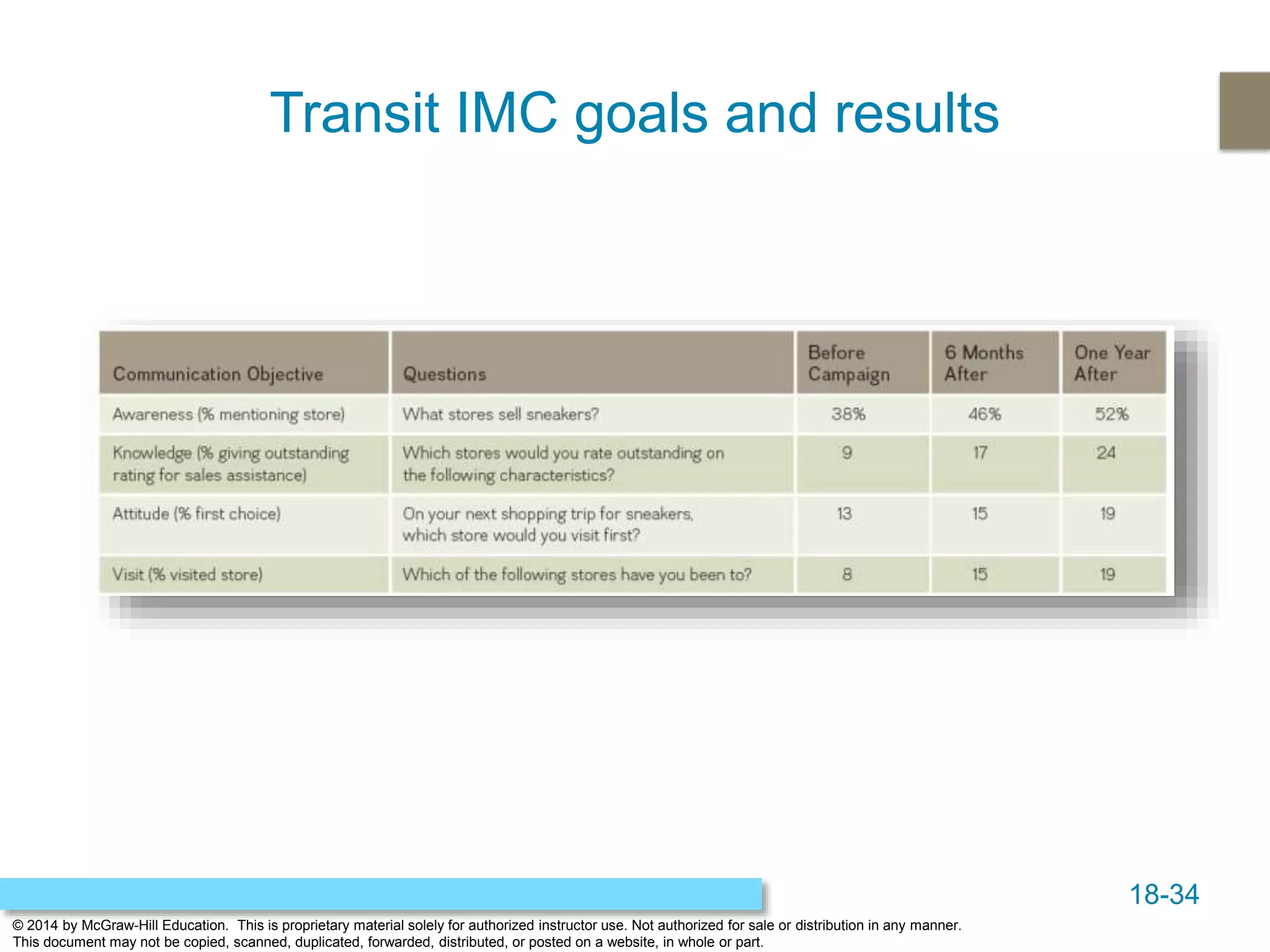 Transit IMC goals and results

| Communication Objective | Questions | Before Campaign | 6 Months After | One Year After |
|---|---|---|---|---|
| Awareness (% mentioning store) | What stores sell sneakers? | 38% | 46% | 52% |
| Knowledge (% giving outstanding rating for sales assistance) | Which stores would you rate outstanding on the following characteristics? | 9 | 17 | 24 |
| Attitude (% first choice) | On your next shopping trip for sneakers, which store would you visit first? | 13 | 15 | 19 |
| Visit (% visited store) | Which of the following stores have you been to? | 8 | 15 | 19 |

18-34

© 2014 by McGraw-Hill Education. This is proprietary material solely for authorized instructor use. Not authorized for sale or distribution in any manner. This document may not be copied, scanned, duplicated, forwarded, distributed, or posted on a website, in whole or part.